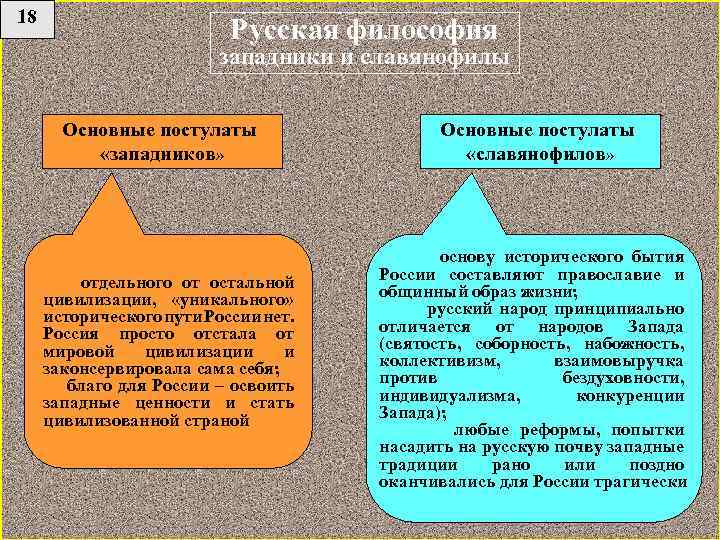 18

Русская философия
западники и славянофилы

Основные постулаты «западников»

отдельного от остальной цивилизации, «уникального» исторического пути России нет. Россия просто отстала от мировой цивилизации и законсервировала сама себя;
благо для России – освоить западные ценности и стать цивилизованной страной

Основные постулаты «славянофилов»

основу исторического бытия России составляют православие и общинный образ жизни;
русский народ принципиально отличается от народов Запада (святость, соборность, набожность, коллективизм, взаимовыручка против бездуховности, индивидуализма, конкуренции Запада);
любые реформы, попытки насадить на русскую почву западные традиции рано или поздно оканчивались для России трагически